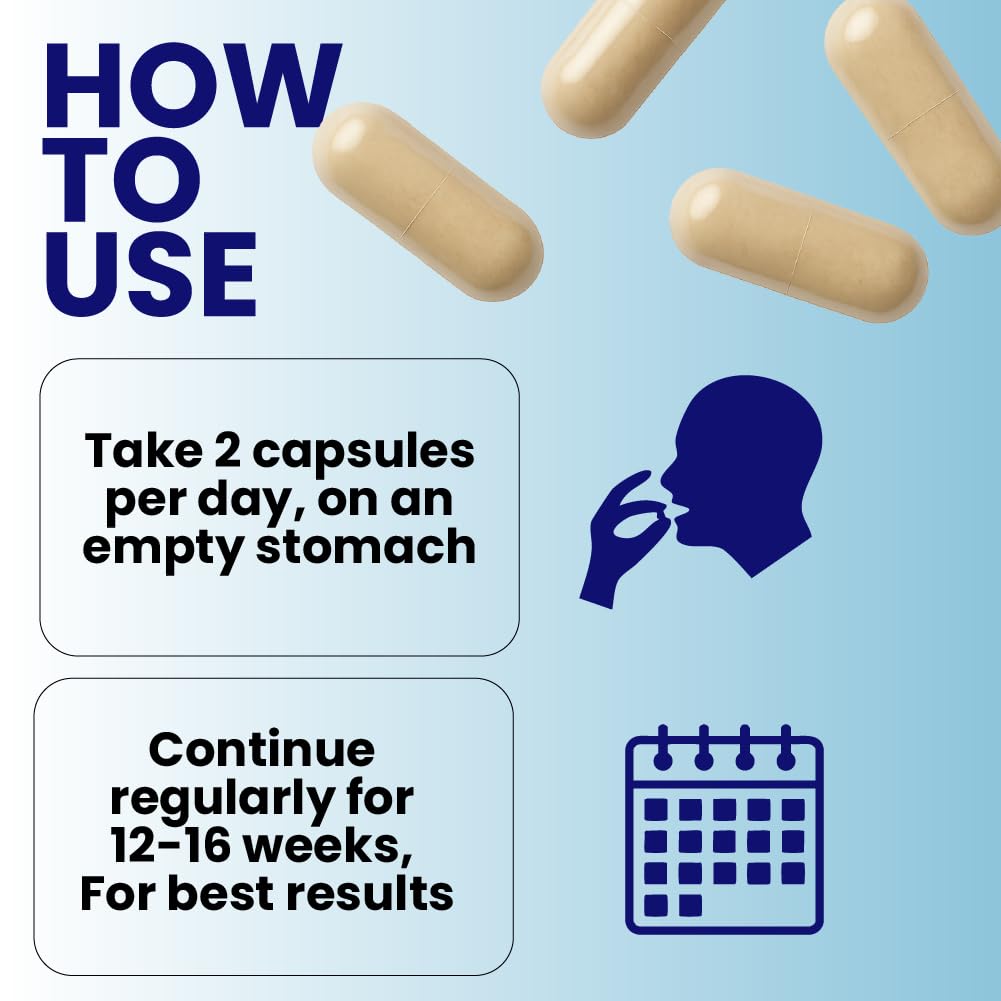 HOW
TO
USE

Take 2 capsules per day, on an empty stomach

Continue regularly for 12-16 weeks, For best results